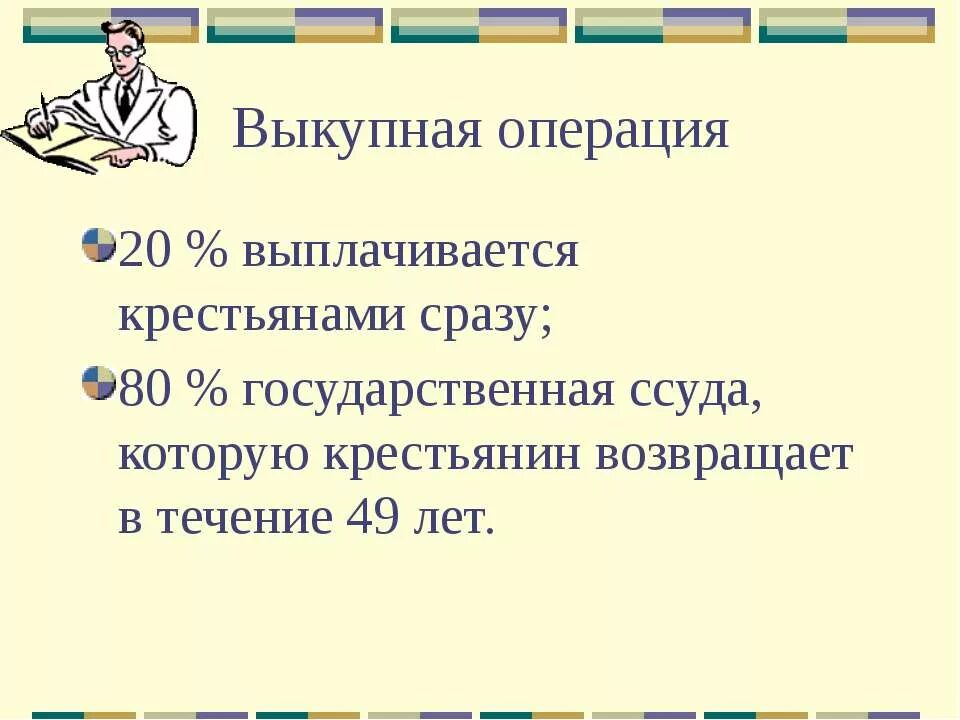 Выкупная операция

20 % выплачивается крестьянами сразу;

80 % государственная ссуда, которую крестьянин возвращает в течение 49 лет.